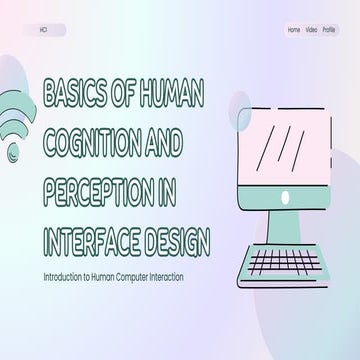 HCI

Home Video Profile

BASICS OF HUMAN COGNITION AND PERCEPTION IN INTERFACE DESIGN

Introduction to Human Computer Interaction